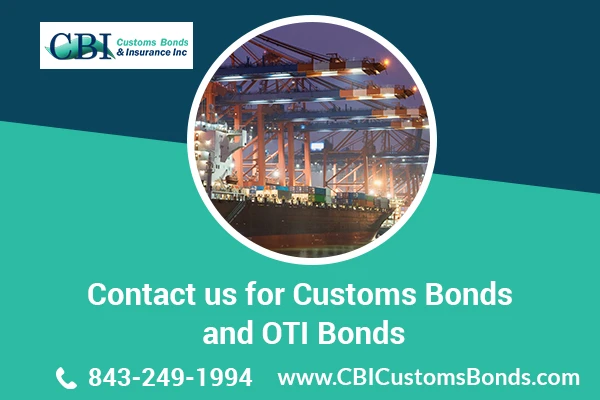 CBI Customs Bonds & Insurance Inc

Contact us for Customs Bonds and OTI Bonds

843-249-1994 www.CBICustomsBonds.com